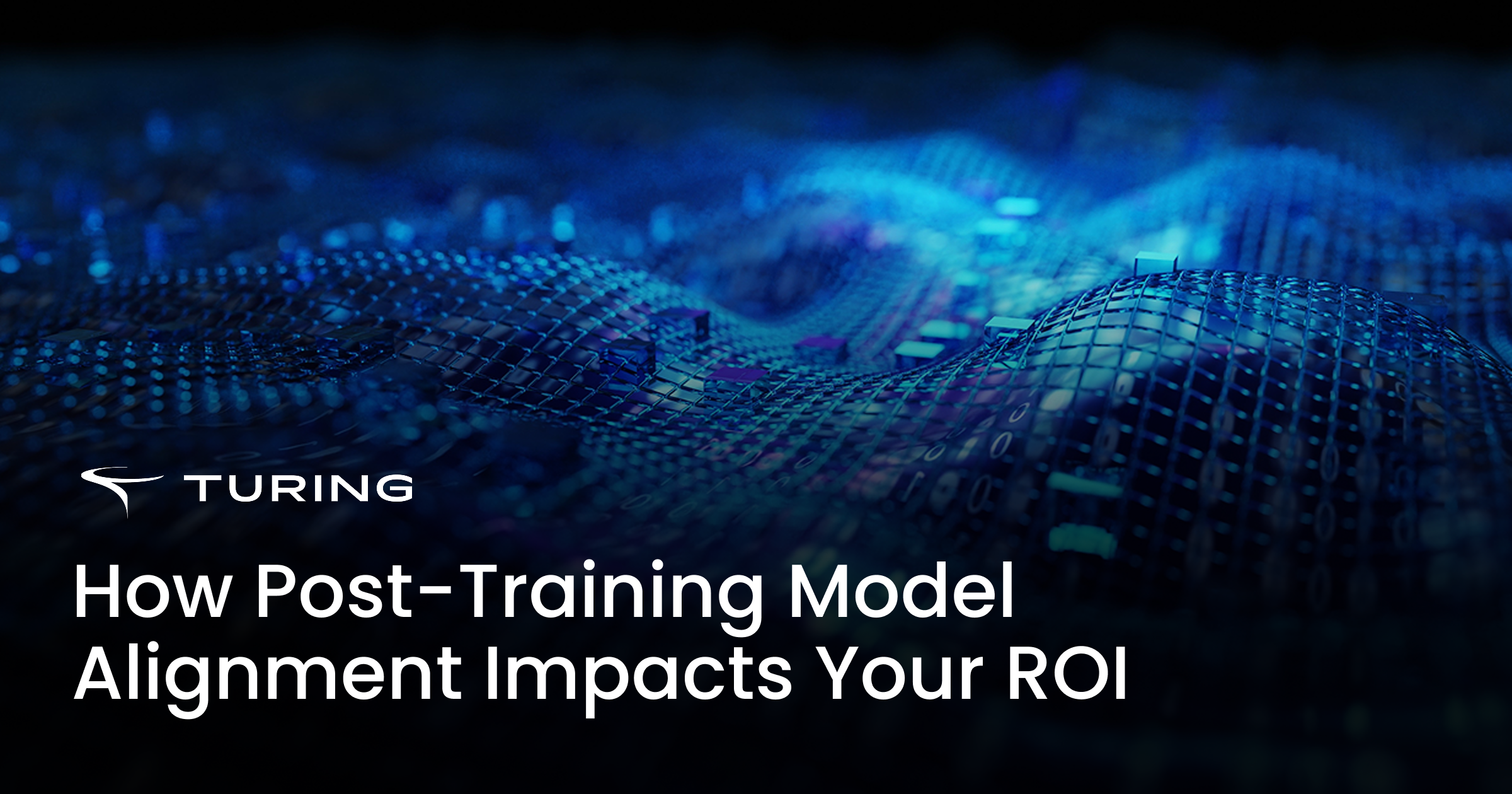 TURING

How Post-Training Model Alignment Impacts Your ROI